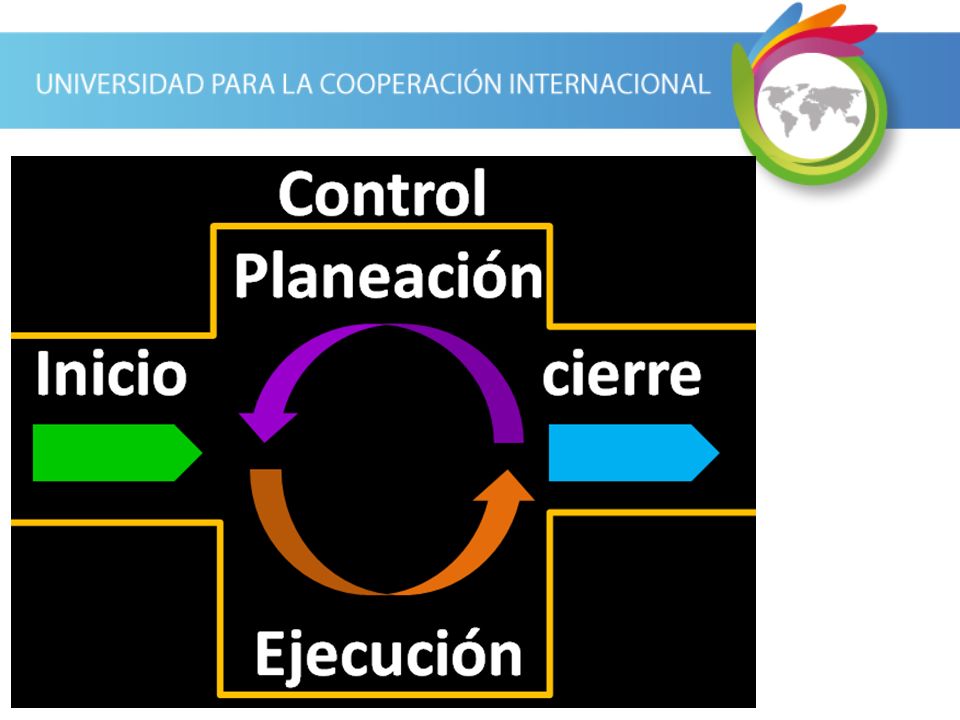 UNIVERSIDAD PARA LA COOPERACIÓN INTERNACIONAL

Control

Planeación

Inicio

cierre

Ejecución